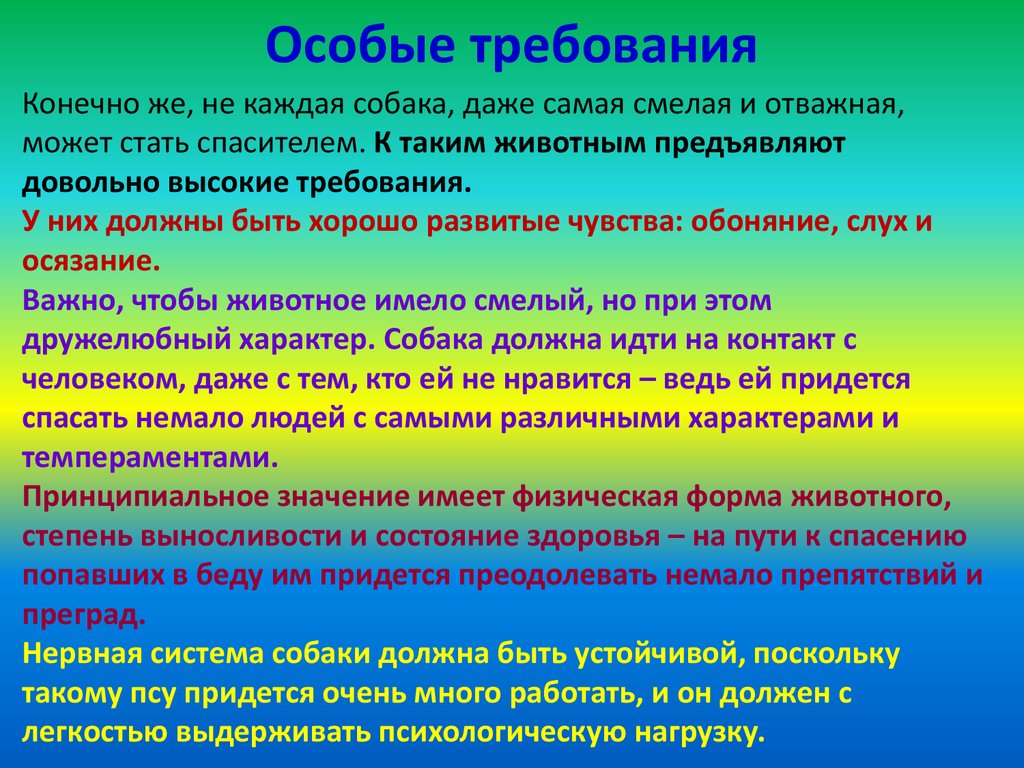 Особые требования

Конечно же, не каждая собака, даже самая смелая и отважная, может стать спасителем. К таким животным предъявляют довольно высокие требования.

У них должны быть хорошо развитые чувства: обоняние, слух и осязание.

Важно, чтобы животное имело смелый, но при этом дружелюбный характер. Собака должна идти на контакт с человеком, даже с тем, кто ей не нравится – ведь ей придется спасать немало людей с самыми различными характерами и темпераментами.

Принципиальное значение имеет физическая форма животного, степень выносливости и состояние здоровья – на пути к спасению попавших в беду им придется преодолевать немало препятствий и преград.

Нервная система собаки должна быть устойчивой, поскольку такому псу придется очень много работать, и он должен с легкостью выдерживать психологическую нагрузку.